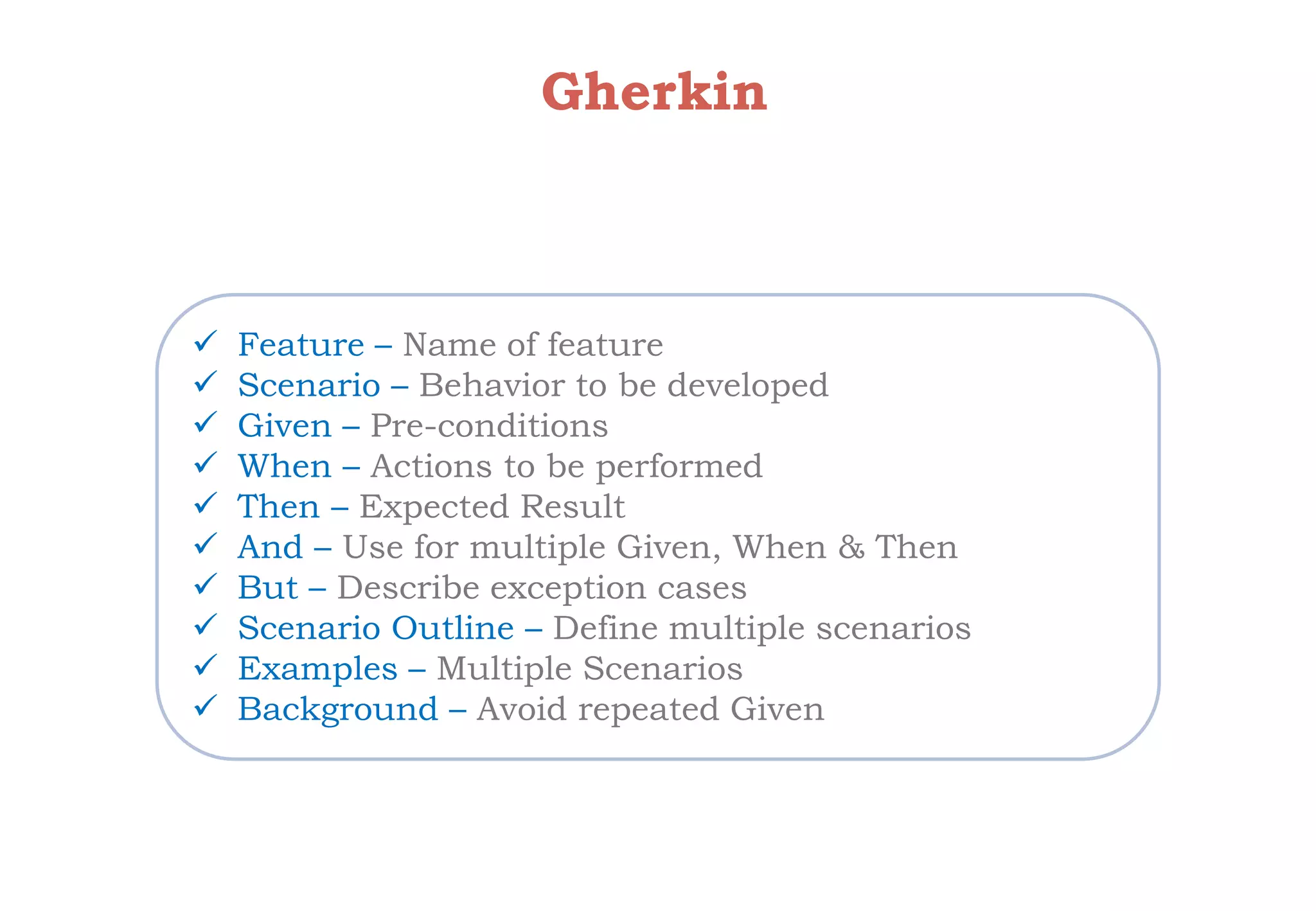 Gherkin

✓ Feature – Name of feature
✓ Scenario – Behavior to be developed
✓ Given – Pre-conditions
✓ When – Actions to be performed
✓ Then – Expected Result
✓ And – Use for multiple Given, When & Then
✓ But – Describe exception cases
✓ Scenario Outline – Define multiple scenarios
✓ Examples – Multiple Scenarios
✓ Background – Avoid repeated Given